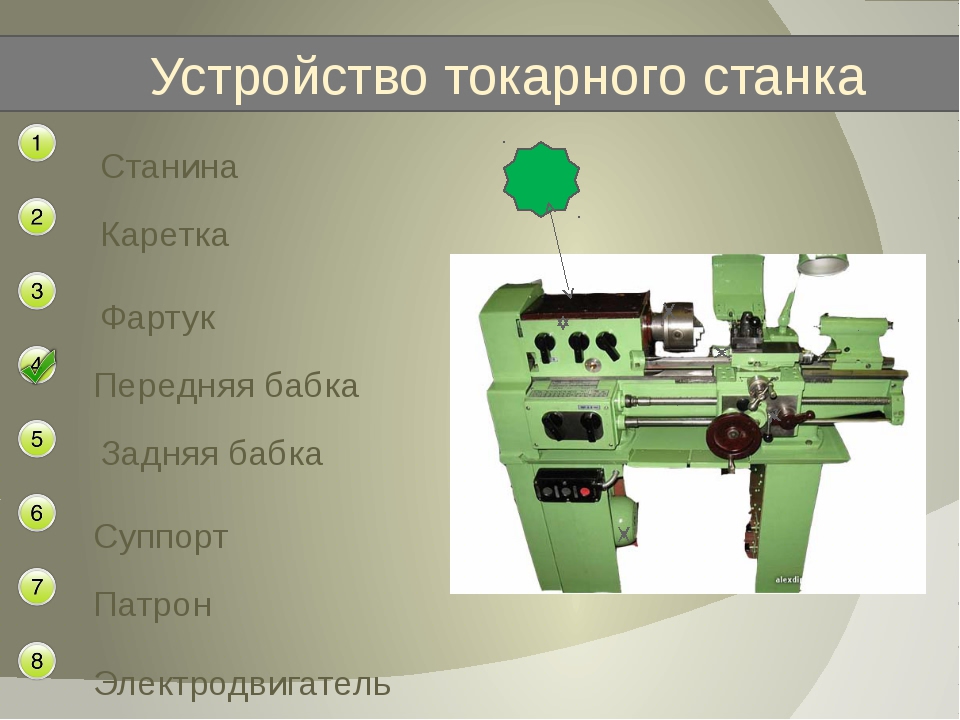 Устройство токарного станка

1 Станина

2 Каретка

3 Фартук

4 Передняя бабка

5 Задняя бабка

6 Суппорт

7 Патрон

8 Электродвигатель

alexdi